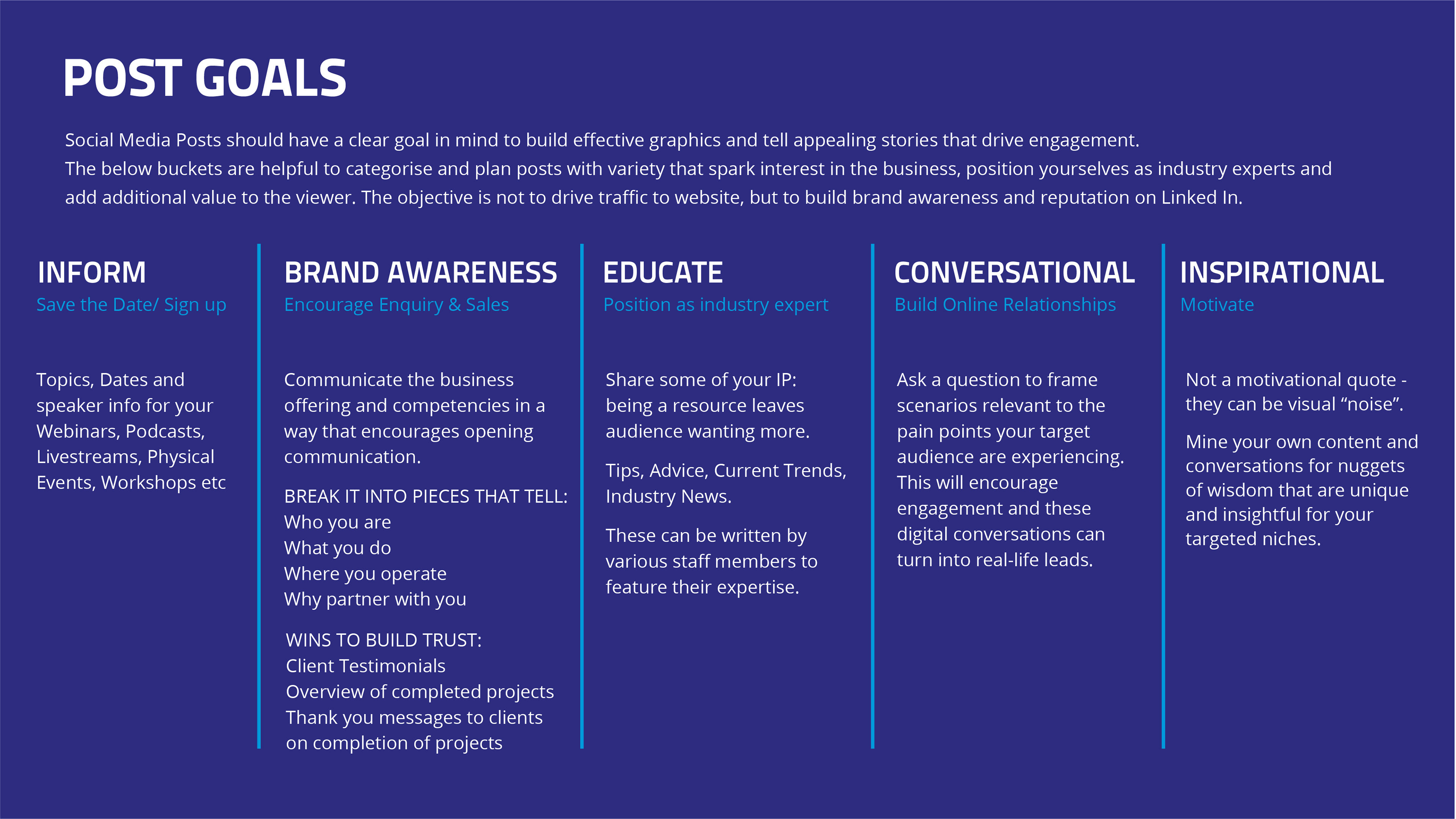 POST GOALS

Social Media Posts should have a clear goal in mind to build effective graphics and tell appealing stories that drive engagement.
The below buckets are helpful to categorise and plan posts with variety that spark interest in the business, position yourselves as industry experts and add additional value to the viewer. The objective is not to drive traffic to website, but to build brand awareness and reputation on Linked In.

INFORM
Save the Date/ Sign up

Topics, Dates and speaker info for your Webinars, Podcasts, Livestreams, Physical Events, Workshops etc

BRAND AWARENESS
Encourage Enquiry & Sales

Communicate the business offering and competencies in a way that encourages opening communication.

BREAK IT INTO PIECES THAT TELL:
Who you are
What you do
Where you operate
Why partner with you

WINS TO BUILD TRUST:
Client Testimonials
Overview of completed projects
Thank you messages to clients on completion of projects

EDUCATE
Position as industry expert

Share some of your IP: being a resource leaves audience wanting more.

Tips, Advice, Current Trends, Industry News.

These can be written by various staff members to feature their expertise.

CONVERSATIONAL
Build Online Relationships

Ask a question to frame scenarios relevant to the pain points your target audience are experiencing. This will encourage engagement and these digital conversations can turn into real-life leads.

INSPIRATIONAL
Motivate

Not a motivational quote - they can be visual “noise”.

Mine your own content and conversations for nuggets of wisdom that are unique and insightful for your targeted niches.